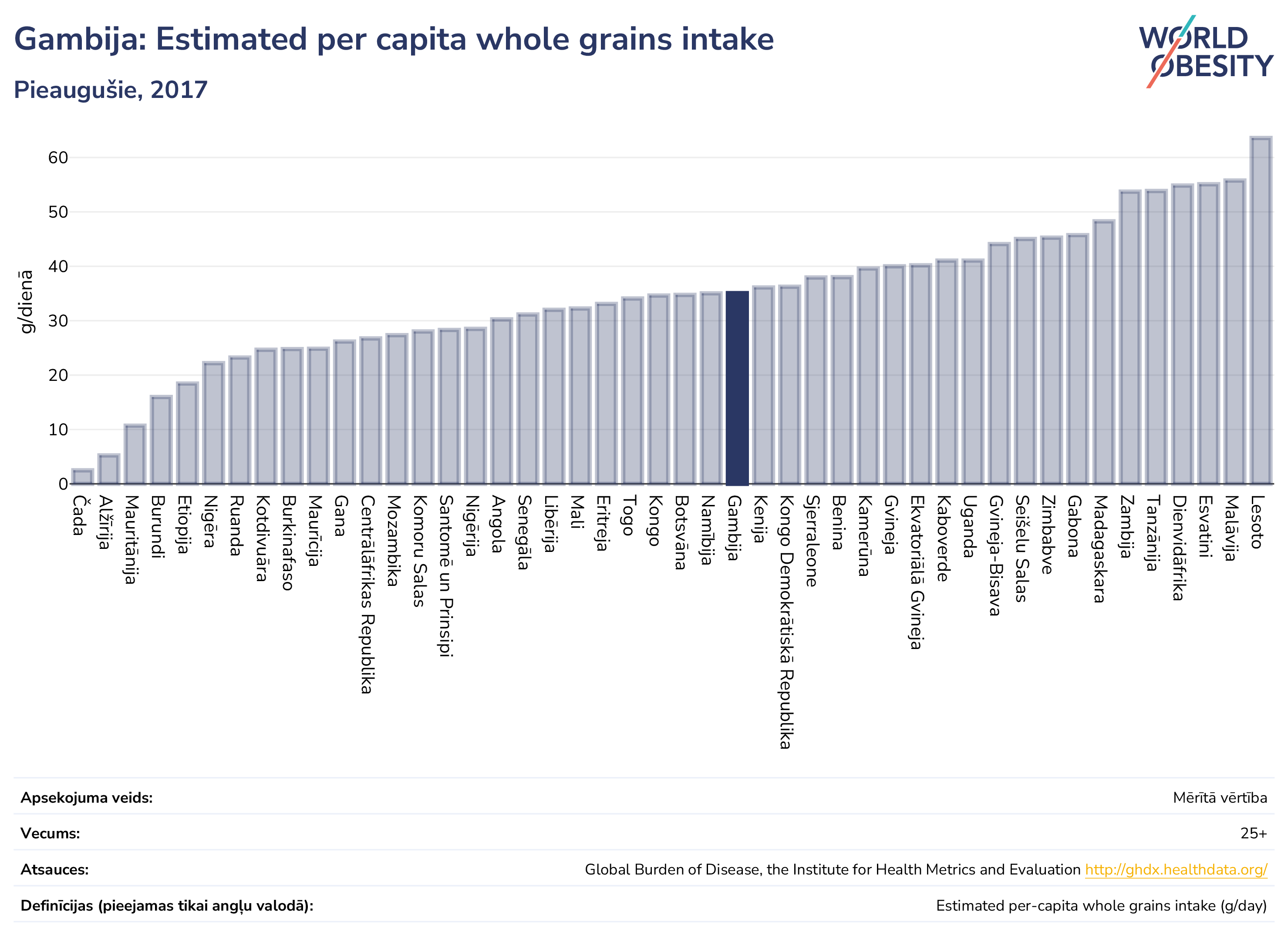 Gambija: Estimated per capita whole grains intake

Pieaugušie, 2017

WORLD OBESITY

g/dienā

60
50
40
30
20
10
0

Čada
Alžīrija
Mauritānija
Burundi
Etiopija
Nigēra
Ruanda
Kotdivuāra
Burkinafaso
Maurīcija
Gana
Centrālāfrikas Republika
Mozambika
Komoru Salas
Santomē un Prinsipi
Nigērija
Angola
Senegāla
Libērija
Mali
Eritreja
Togo
Kongo
Botsvāna
Namībija
Gambija
Kenija
Kongo Demokrātiskā Republika
Sjerraleone
Benina
Kamerūna
Gvineja
Ekvatoriālā Gvineja
Kaboverde
Uganda
Gvineja-Bisava
Seišelu Salas
Zimbabve
Gabona
Madagaskara
Zambija
Tanzānija
Dienvidāfrika
Esvatini
Malāvija
Lesoto

| | |
|---|---|
| Apsekojuma veids: | Mērītā vērtība |
| Vecums: | 25+ |
| Atsauces: | Global Burden of Disease, the Institute for Health Metrics and Evaluation http://ghdx.healthdata.org/ |
| Definīcijas (pieejamas tikai angļu valodā): | Estimated per-capita whole grains intake (g/day) |